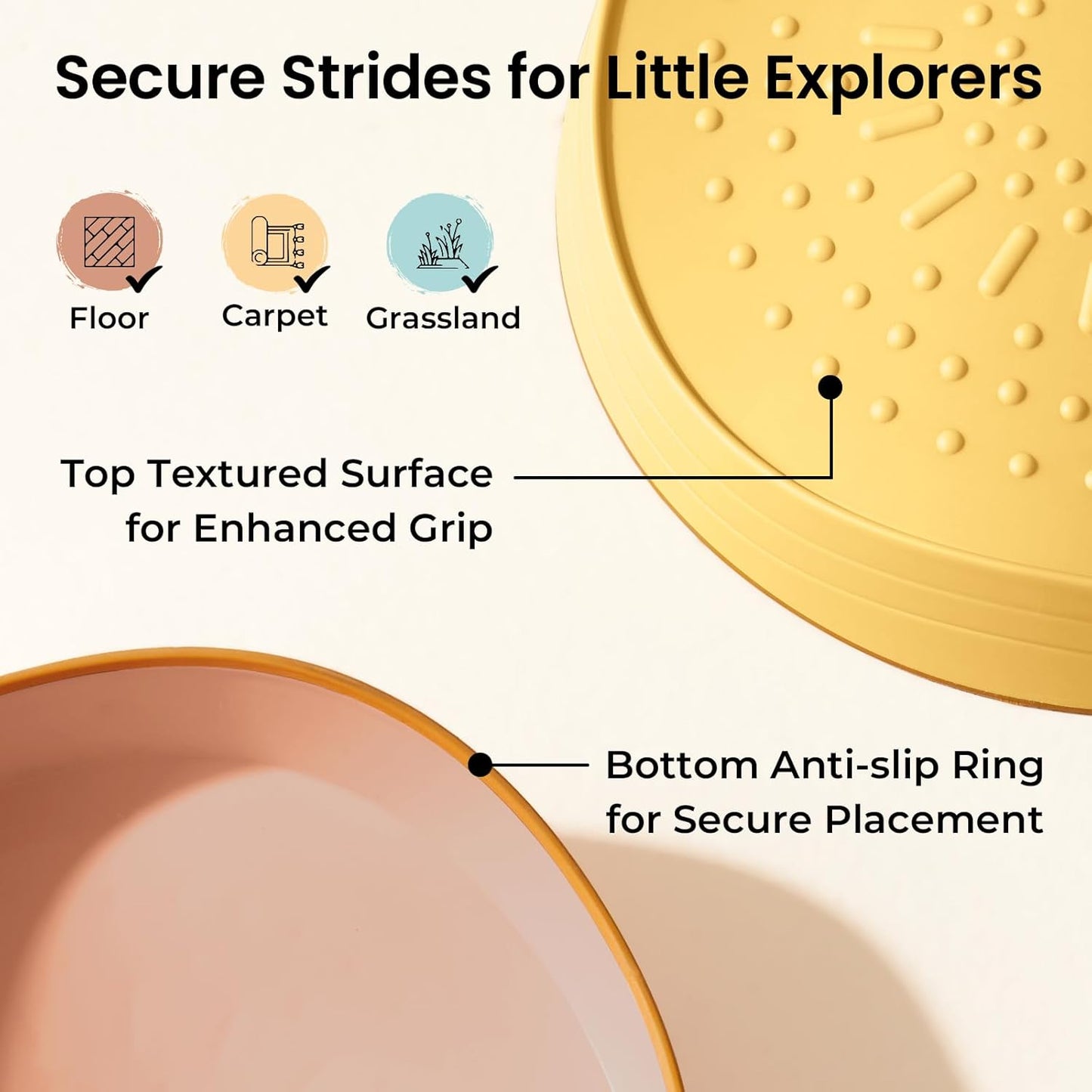 Secure Strides for Little Explorers

Floor

Carpet

Grassland

Top Textured Surface for Enhanced Grip

Bottom Anti-slip Ring for Secure Placement